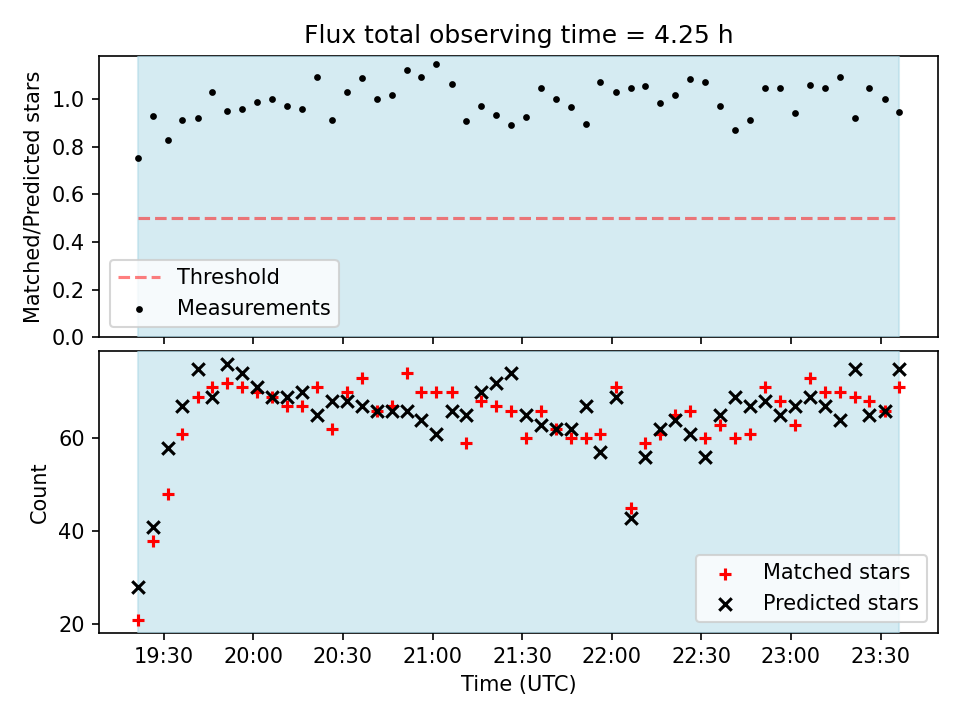 Flux total observing time = 4.25 h

Matched/Predicted stars

1.0
0.8
0.6
0.4
0.2
0.0

Threshold
Measurements

Count

60
40
20

Matched stars
Predicted stars

19:30
20:00
20:30
21:00
21:30
22:00
22:30
23:00
23:30

Time (UTC)